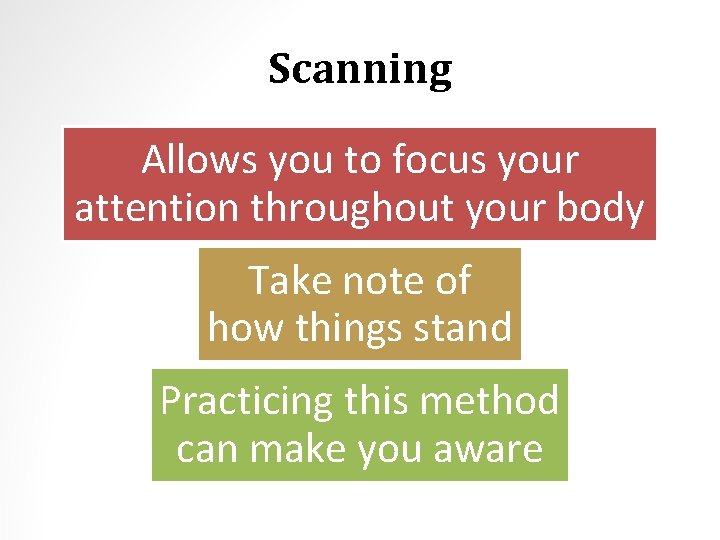 Scanning

Allows you to focus your attention throughout your body

Take note of how things stand

Practicing this method can make you aware